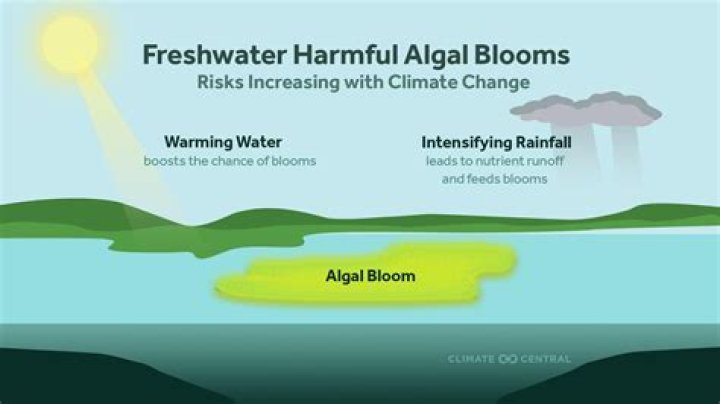 Freshwater Harmful Algal Blooms
Risks Increasing with Climate Change

Warming Water
boosts the chance of blooms

Intensifying Rainfall
leads to nutrient runoff and feeds blooms

Algal Bloom

CLIMATE CENTRAL